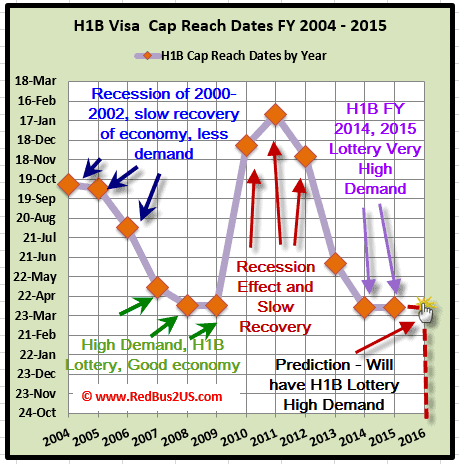 H1B Visa Cap Reach Dates FY 2004 - 2015

H1B Cap Reach Dates by Year

18-Mar
16-Feb
17-Jan
18-Dec
18-Nov
19-Oct
19-Sep
20-Aug
21-Jul
21-Jun
22-May
22-Apr
23-Mar
21-Feb
22-Jan
23-Dec
23-Nov
24-Oct

Recession of 2000-2002, slow recovery of economy, less demand

H1B FY 2014, 2015 Lottery Very High Demand

Recession Effect and Slow Recovery

High Demand, H1B Lottery, Good economy

Prediction - Will have H1B Lottery High Demand

© www.RedBus2US.com

2004 2005 2006 2007 2008 2009 2010 2011 2012 2013 2014 2015 2016